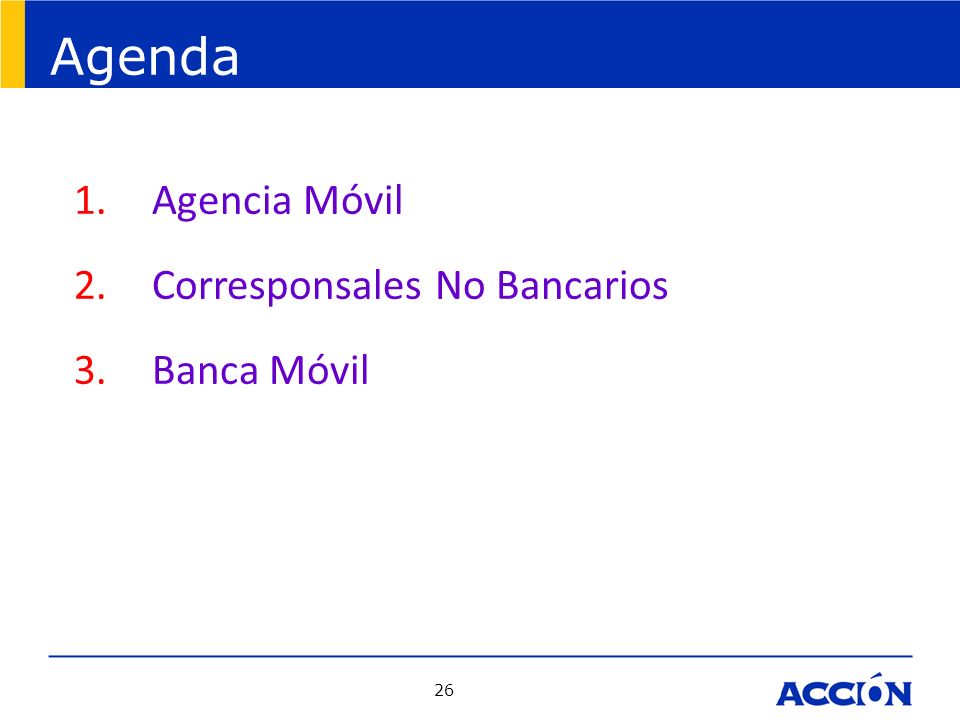 Agenda

1. Agencia Móvil
2. Corresponsales No Bancarios
3. Banca Móvil

26

ACCIÓN